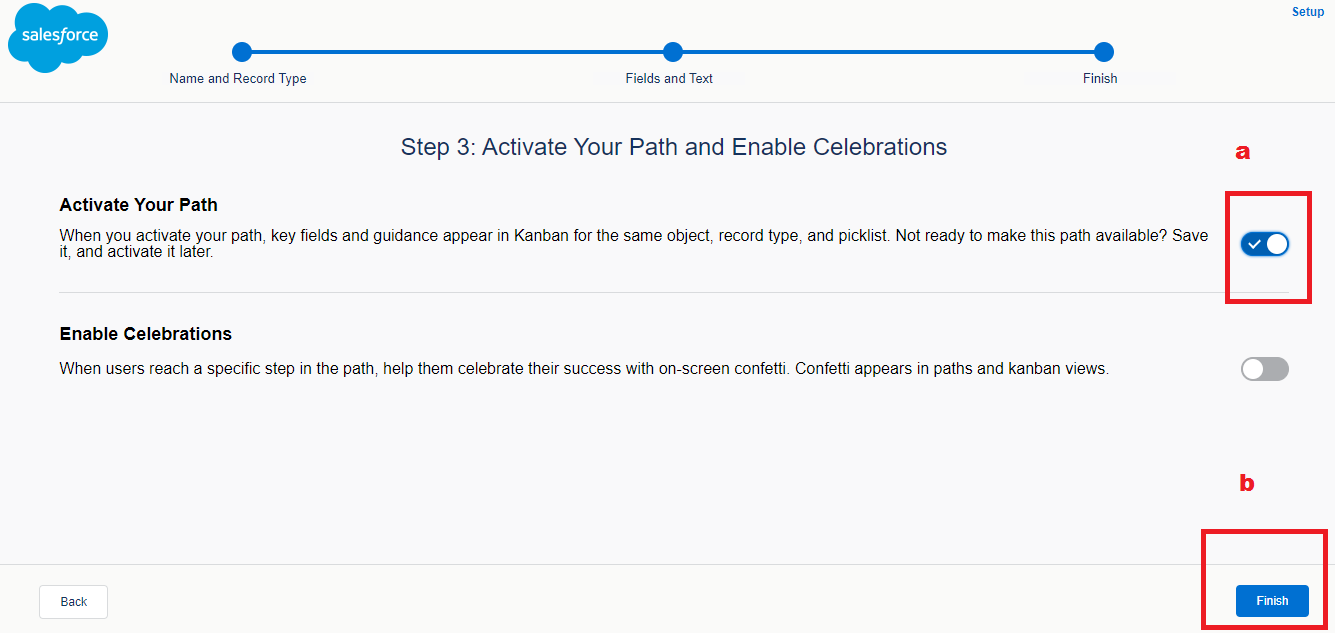 salesforce

Setup

Name and Record Type

Fields and Text

Finish

Step 3: Activate Your Path and Enable Celebrations

a

Activate Your Path

When you activate your path, key fields and guidance appear in Kanban for the same object, record type, and picklist. Not ready to make this path available? Save it, and activate it later.

Enable Celebrations

When users reach a specific step in the path, help them celebrate their success with on-screen confetti. Confetti appears in paths and kanban views.

b

Back

Finish